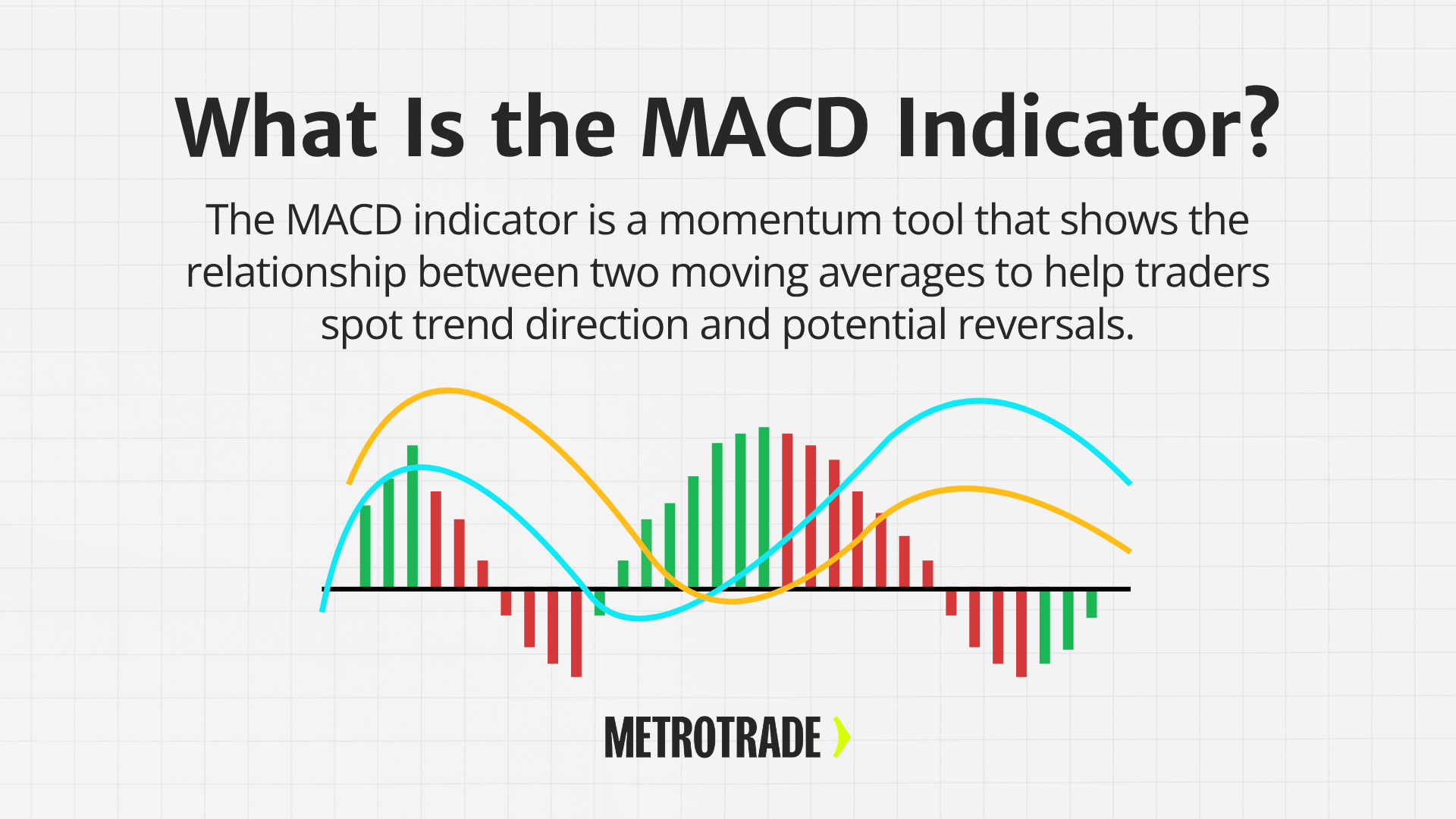 What Is the MACD Indicator?

The MACD indicator is a momentum tool that shows the relationship between two moving averages to help traders spot trend direction and potential reversals.

METROTRADE